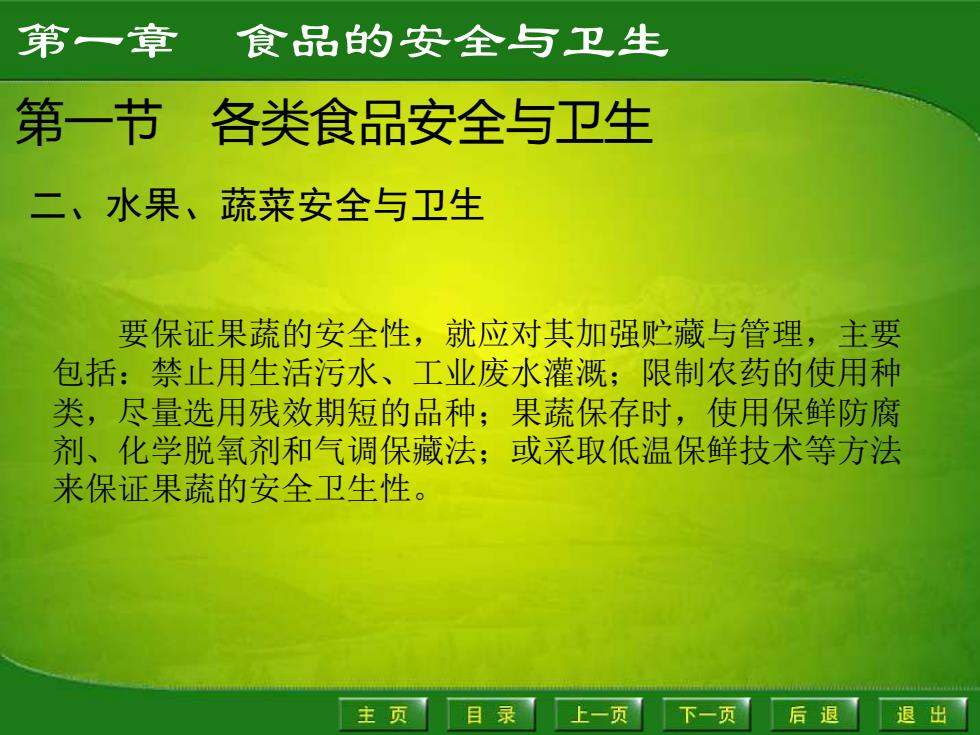 第一章　食品的安全与卫生

第一节　各类食品安全与卫生

二、水果、蔬菜安全与卫生

要保证果蔬的安全性，就应对其加强贮藏与管理，主要包括：禁止用生活污水、工业废水灌溉；限制农药的使用种类，尽量选用残效期短的品种；果蔬保存时，使用保鲜防腐剂、化学脱氧剂和气调保藏法；或采取低温保鲜技术等方法来保证果蔬的安全卫生性。

主 页　目 录　上一页　下一页　后 退　退 出